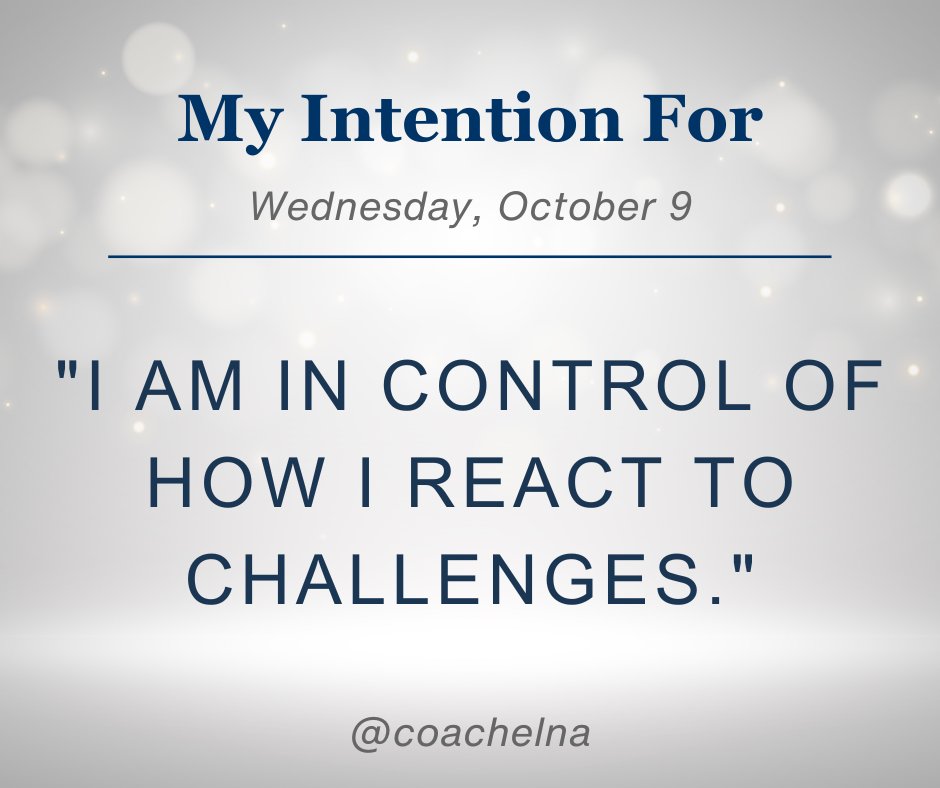 My Intention For

Wednesday, October 9

"I AM IN CONTROL OF HOW I REACT TO CHALLENGES."

@coachelna